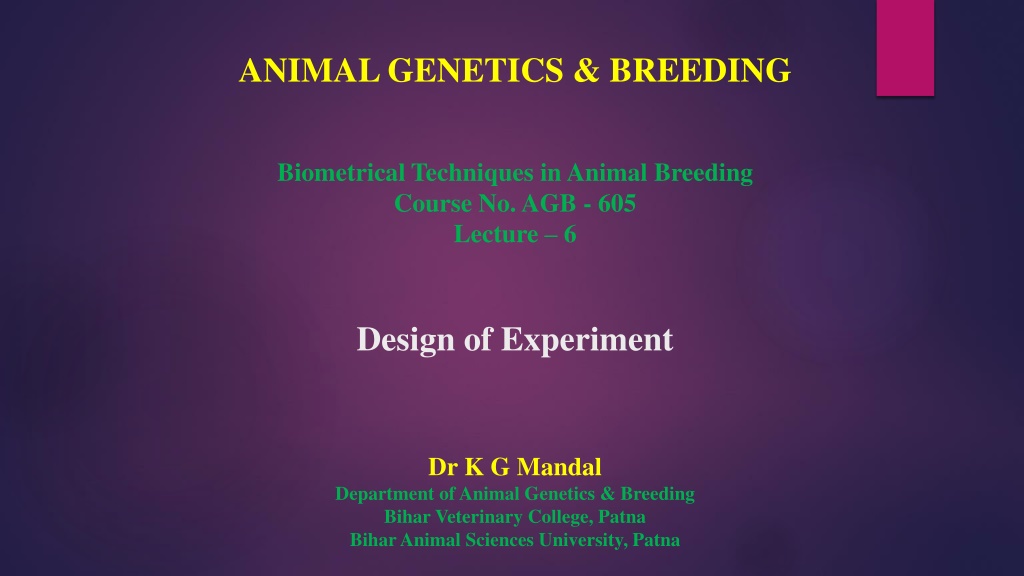 ANIMAL GENETICS & BREEDING

Biometrical Techniques in Animal Breeding
Course No. AGB - 605
Lecture – 6

Design of Experiment

Dr K G Mandal
Department of Animal Genetics & Breeding
Bihar Veterinary College, Patna
Bihar Animal Sciences University, Patna